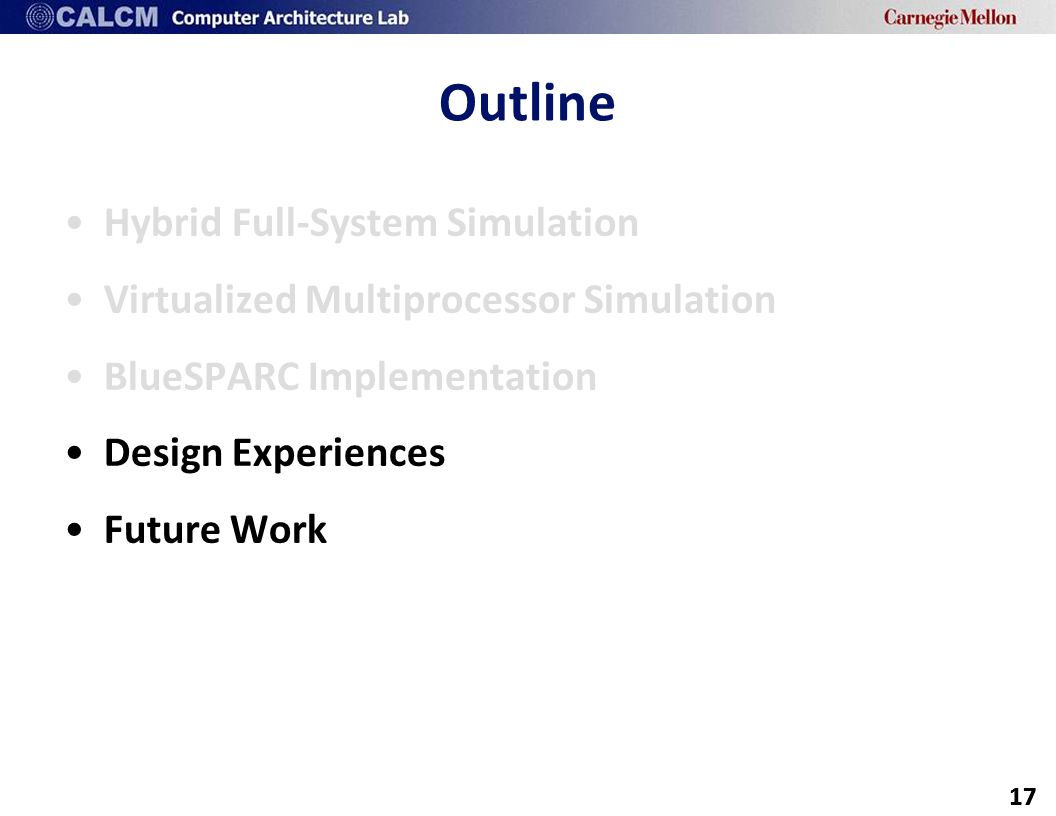 CALCM Computer Architecture Lab

Carnegie Mellon

Outline

• Hybrid Full-System Simulation
• Virtualized Multiprocessor Simulation
• BlueSPARC Implementation
• Design Experiences
• Future Work

17